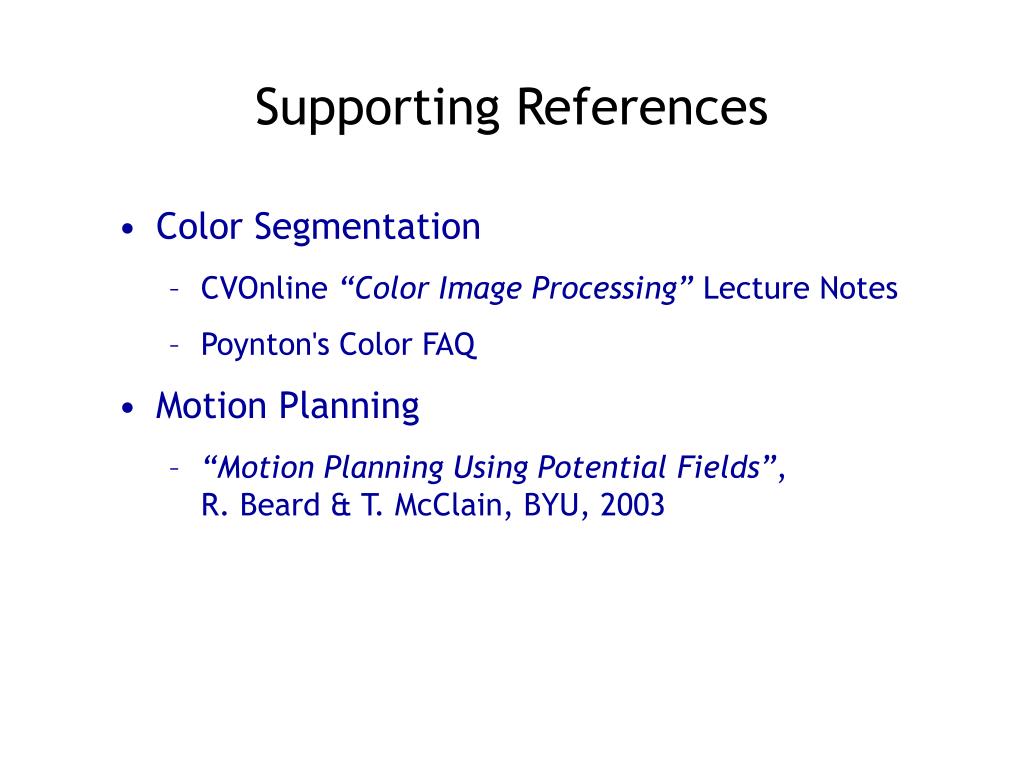 Supporting References

• Color Segmentation
  – CVOnline “Color Image Processing” Lecture Notes
  – Poynton's Color FAQ
• Motion Planning
  – “Motion Planning Using Potential Fields”, R. Beard & T. McClain, BYU, 2003